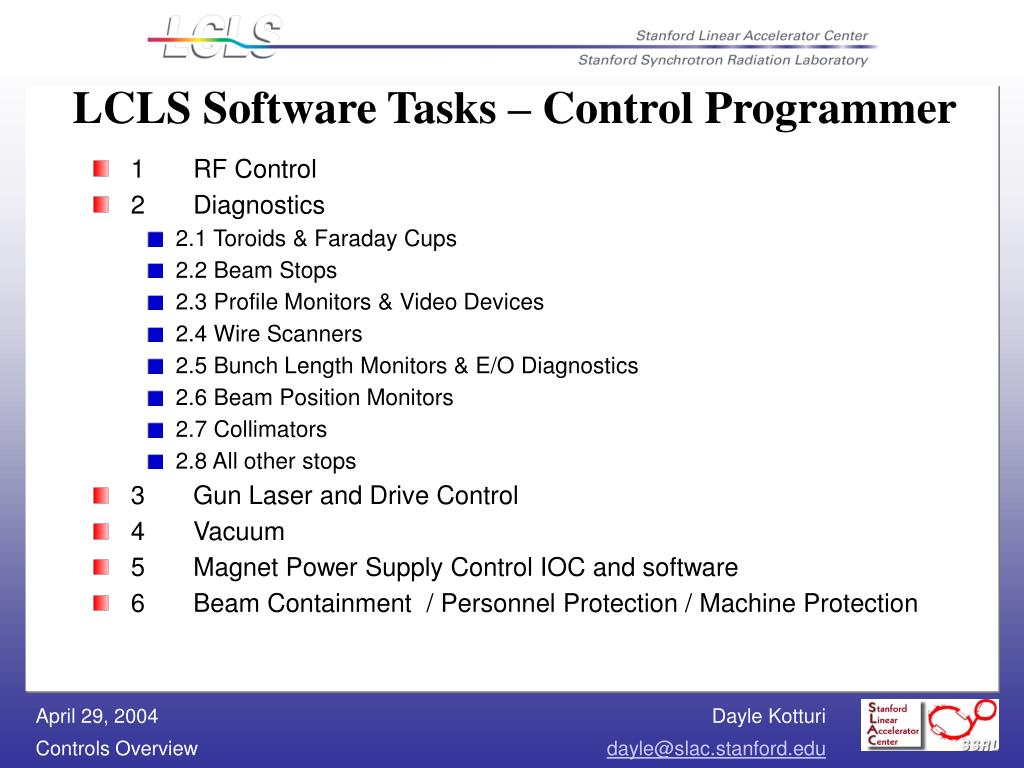 LCLS

Stanford Linear Accelerator Center
Stanford Synchrotron Radiation Laboratory

LCLS Software Tasks – Control Programmer

1 RF Control
2 Diagnostics
2.1 Toroids & Faraday Cups
2.2 Beam Stops
2.3 Profile Monitors & Video Devices
2.4 Wire Scanners
2.5 Bunch Length Monitors & E/O Diagnostics
2.6 Beam Position Monitors
2.7 Collimators
2.8 All other stops
3 Gun Laser and Drive Control
4 Vacuum
5 Magnet Power Supply Control IOC and software
6 Beam Containment / Personnel Protection / Machine Protection

April 29, 2004
Controls Overview

Dayle Kotturi
dayle@slac.stanford.edu

Stanford Linear Accelerator Center

SSRL